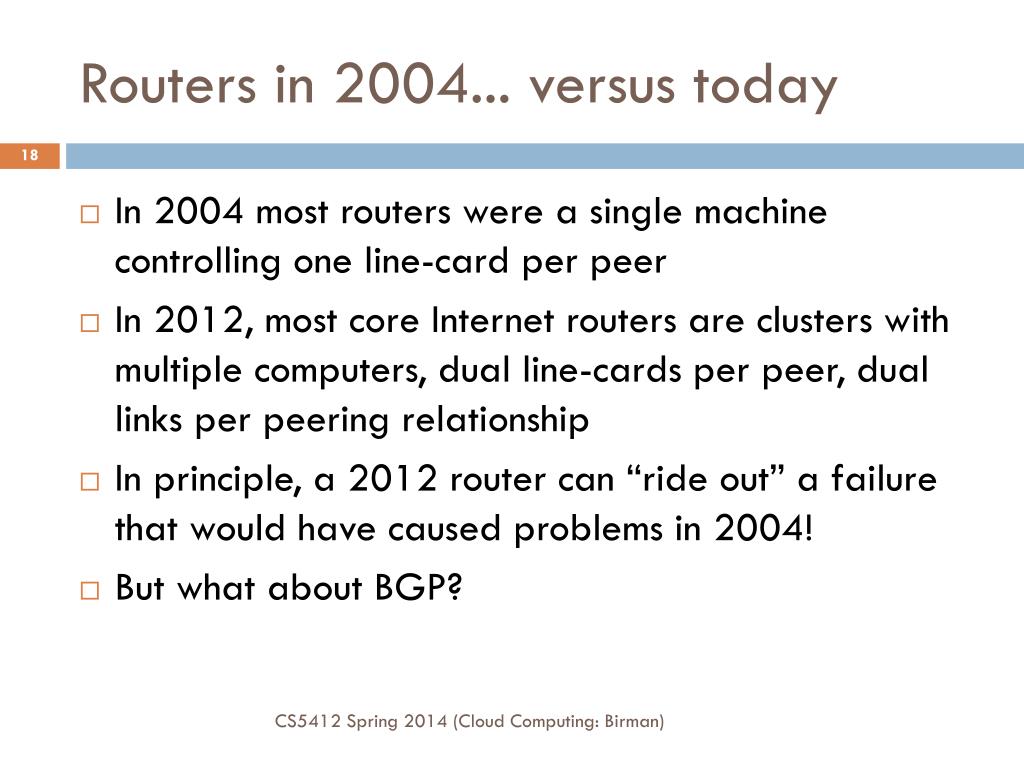 Routers in 2004... versus today

18

□ In 2004 most routers were a single machine controlling one line-card per peer

□ In 2012, most core Internet routers are clusters with multiple computers, dual line-cards per peer, dual links per peering relationship

□ In principle, a 2012 router can “ride out” a failure that would have caused problems in 2004!

□ But what about BGP?

CS5412 Spring 2014 (Cloud Computing: Birman)